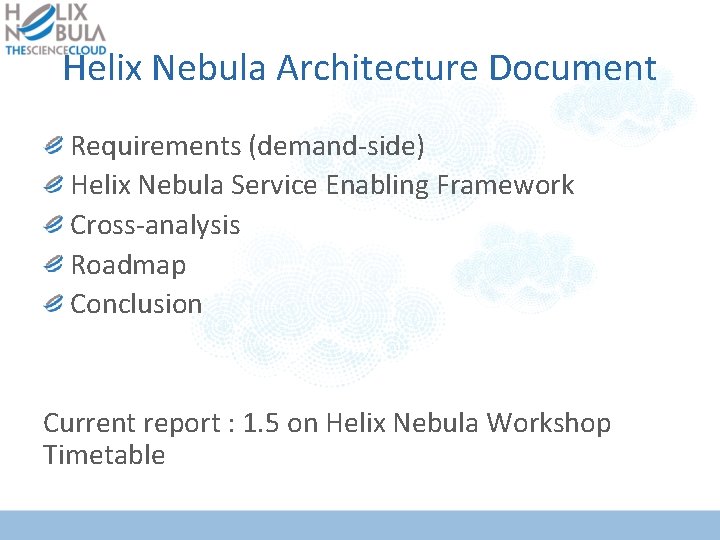 HELIX NEBULA
THESCIENCECLOUD

Helix Nebula Architecture Document

Requirements (demand-side)
Helix Nebula Service Enabling Framework
Cross-analysis
Roadmap
Conclusion

Current report : 1.5 on Helix Nebula Workshop Timetable